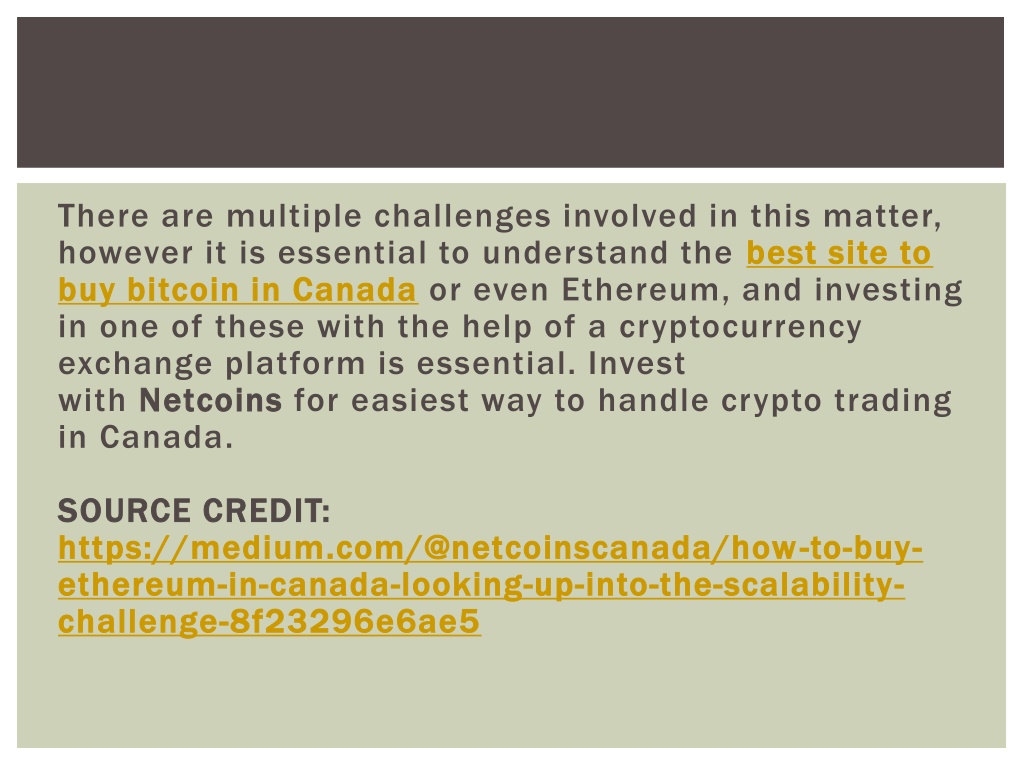 There are multiple challenges involved in this matter, however it is essential to understand the best site to buy bitcoin in Canada or even Ethereum, and investing in one of these with the help of a cryptocurrency exchange platform is essential. Invest with Netcoins for easiest way to handle crypto trading in Canada.

SOURCE CREDIT: https://medium.com/@netcoinscanada/how-to-buy-ethereum-in-canada-looking-up-into-the-scalability-challenge-8f23296e6ae5